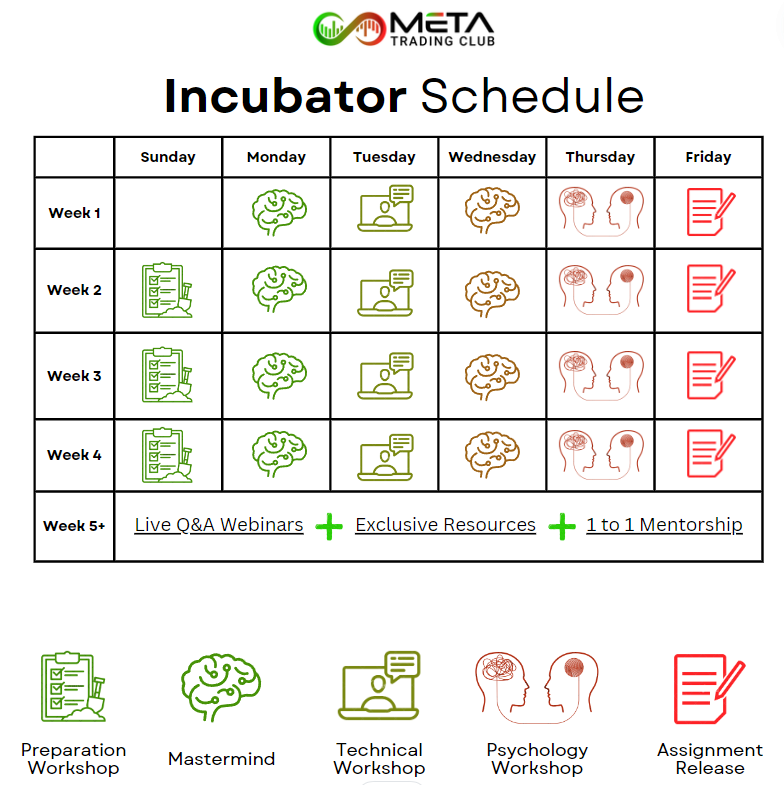 META
TRADING CLUB

Incubator Schedule

| | Sunday | Monday | Tuesday | Wednesday | Thursday | Friday |
|---|---|---|---|---|---|---|
| Week 1 | | | | | | |
| Week 2 | | | | | | |
| Week 3 | | | | | | |
| Week 4 | | | | | | |
| Week 5+ | Live Q&A Webinars + Exclusive Resources + 1 to 1 Mentorship | | | | | |

Preparation Workshop

Mastermind

Technical Workshop

Psychology Workshop

Assignment Release